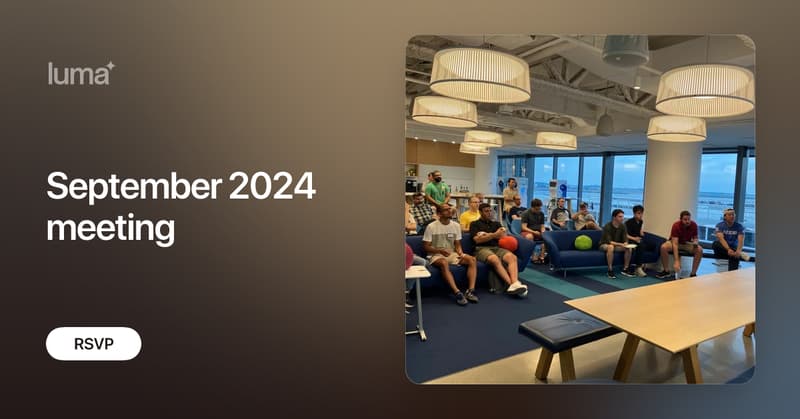 luma

September 2024 meeting

RSVP